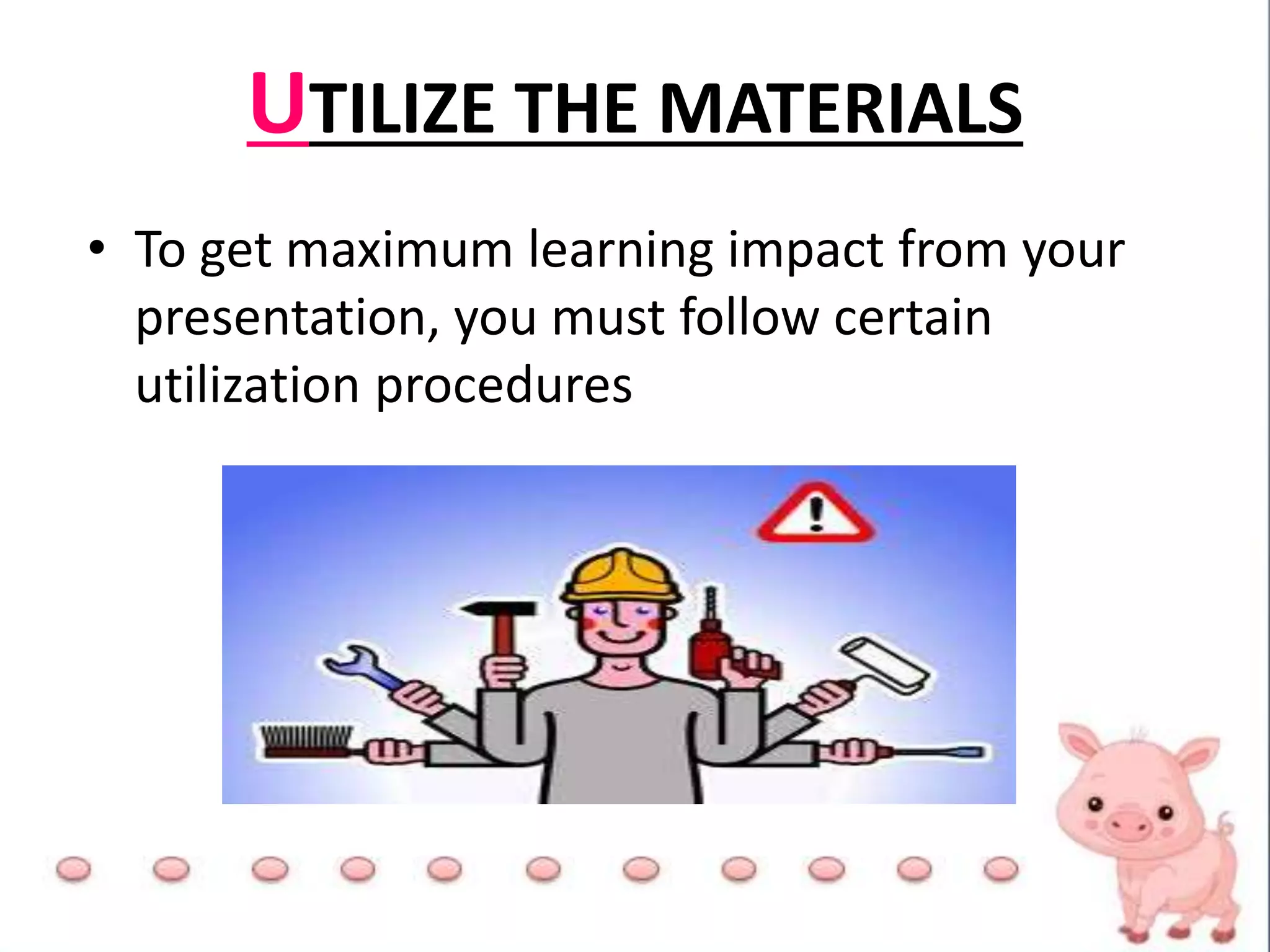 UTILIZE THE MATERIALS

• To get maximum learning impact from your presentation, you must follow certain utilization procedures